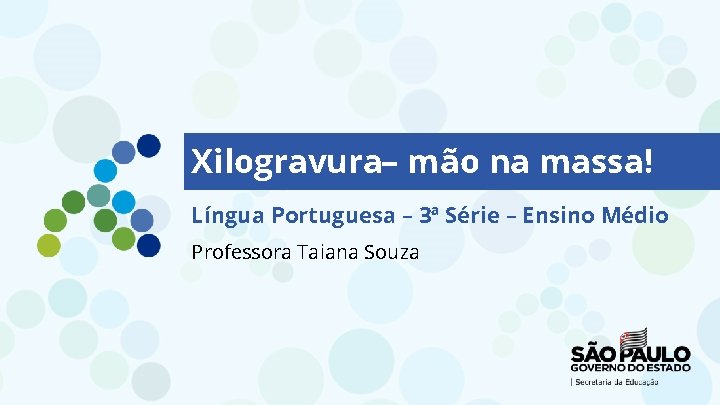 Xilogravura– mão na massa!

Língua Portuguesa – 3ª Série – Ensino Médio

Professora Taiana Souza

SÃO PAULO
GOVERNO DO ESTADO
| Secretaria da Educação